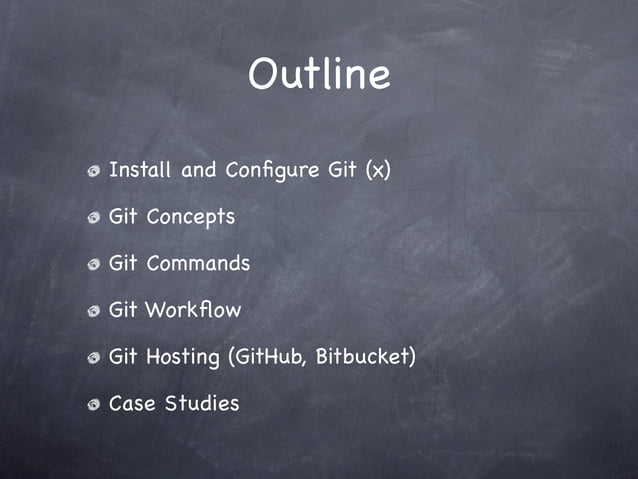 Outline

Install and Configure Git (x)

Git Concepts

Git Commands

Git Workflow

Git Hosting (GitHub, Bitbucket)

Case Studies